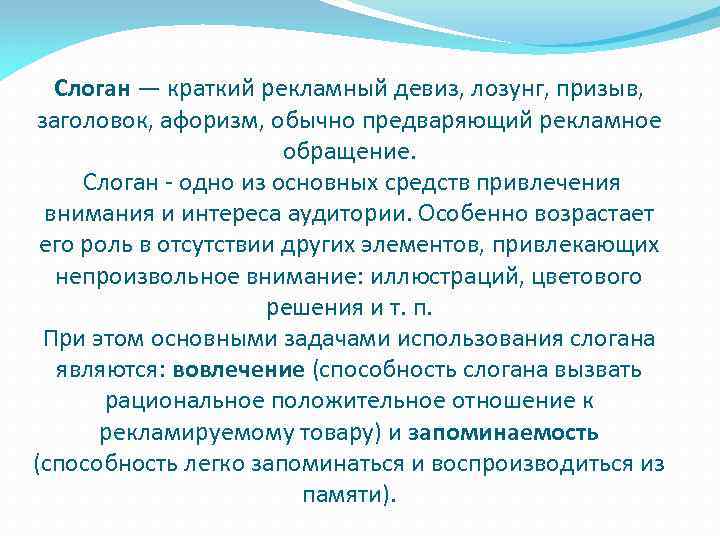 Слоган — краткий рекламный девиз, лозунг, призыв, заголовок, афоризм, обычно предваряющий рекламное обращение.

Слоган - одно из основных средств привлечения внимания и интереса аудитории. Особенно возрастает его роль в отсутствии других элементов, привлекающих непроизвольное внимание: иллюстраций, цветового решения и т. п.

При этом основными задачами использования слогана являются: вовлечение (способность слогана вызвать рациональное положительное отношение к рекламируемому товару) и запоминаемость (способность легко запоминаться и воспроизводиться из памяти).